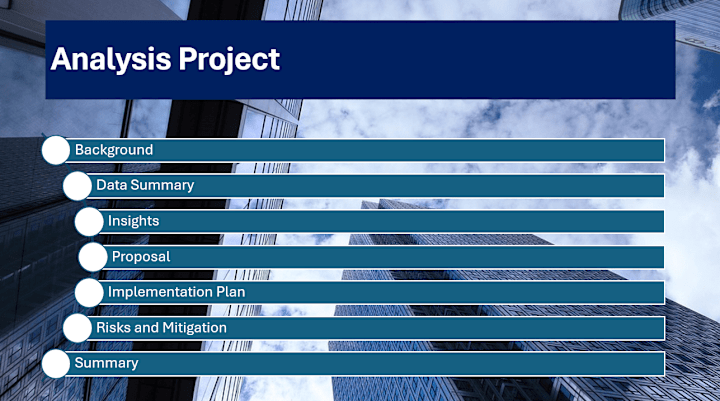 Analysis Project

Background
Data Summary
Insights
Proposal
Implementation Plan
Risks and Mitigation
Summary